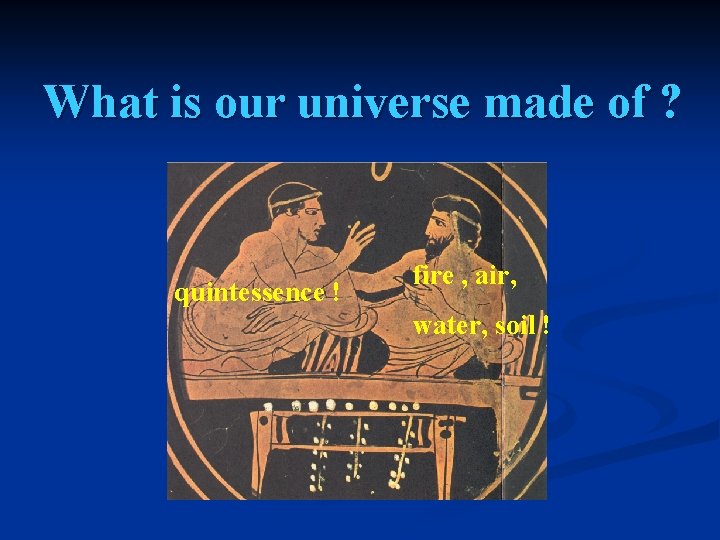 What is our universe made of ?

quintessence !

fire , air,

water, soil !